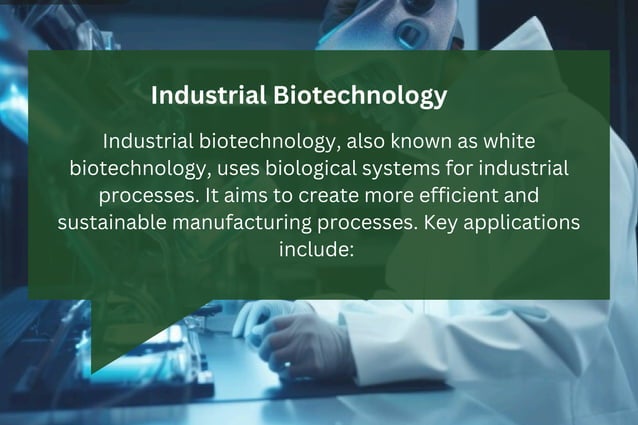 Industrial Biotechnology

Industrial biotechnology, also known as white biotechnology, uses biological systems for industrial processes. It aims to create more efficient and sustainable manufacturing processes. Key applications include: